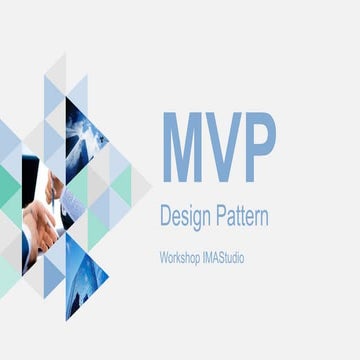 MVP

Design Pattern

Workshop IMAStudio